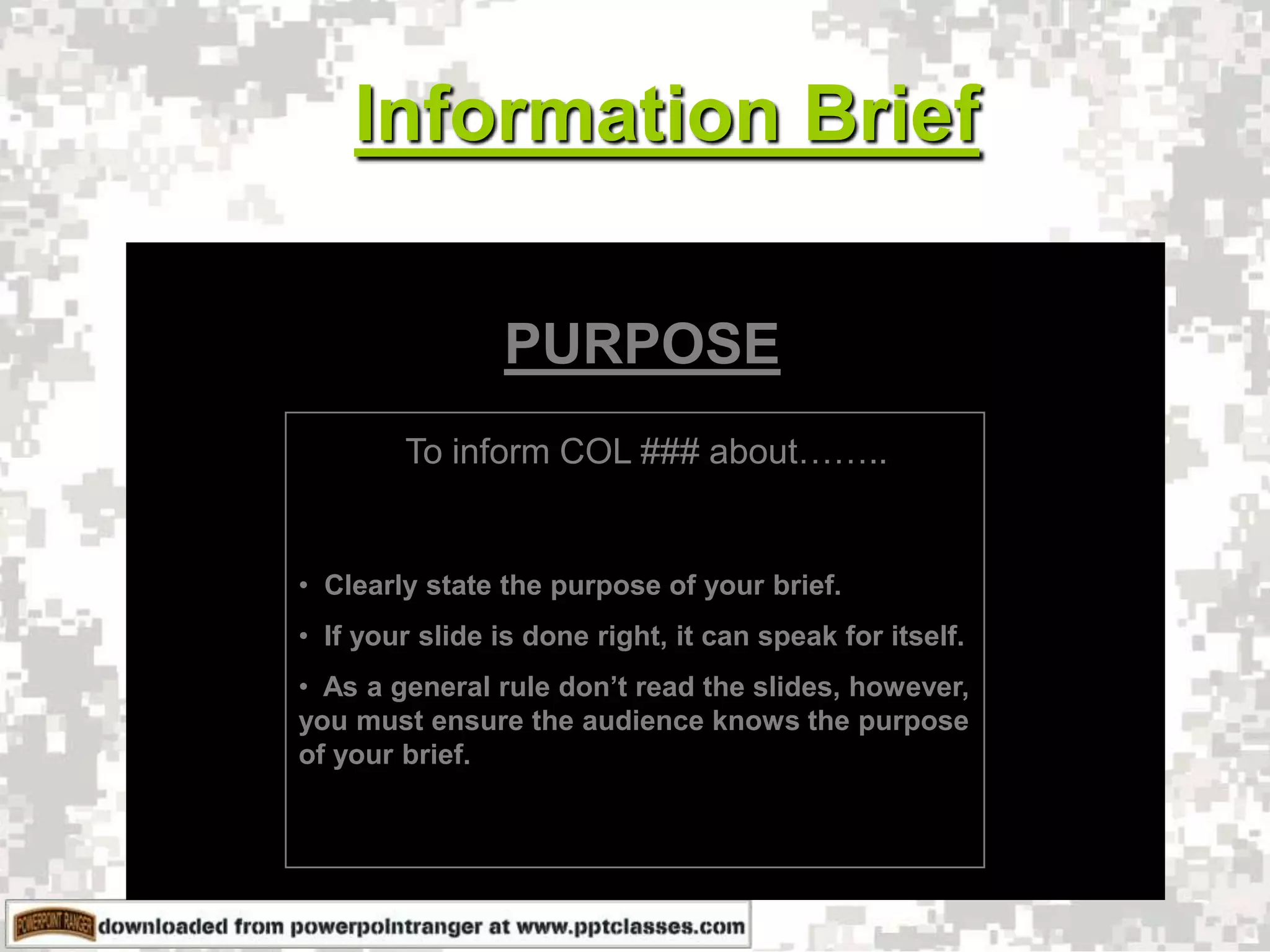 Information Brief

PURPOSE

To inform COL ### about……..

• Clearly state the purpose of your brief.

• If your slide is done right, it can speak for itself.

• As a general rule don't read the slides, however, you must ensure the audience knows the purpose of your brief.

POWERPOINT RANGER downloaded from powerpointranger at www.pptclasses.com